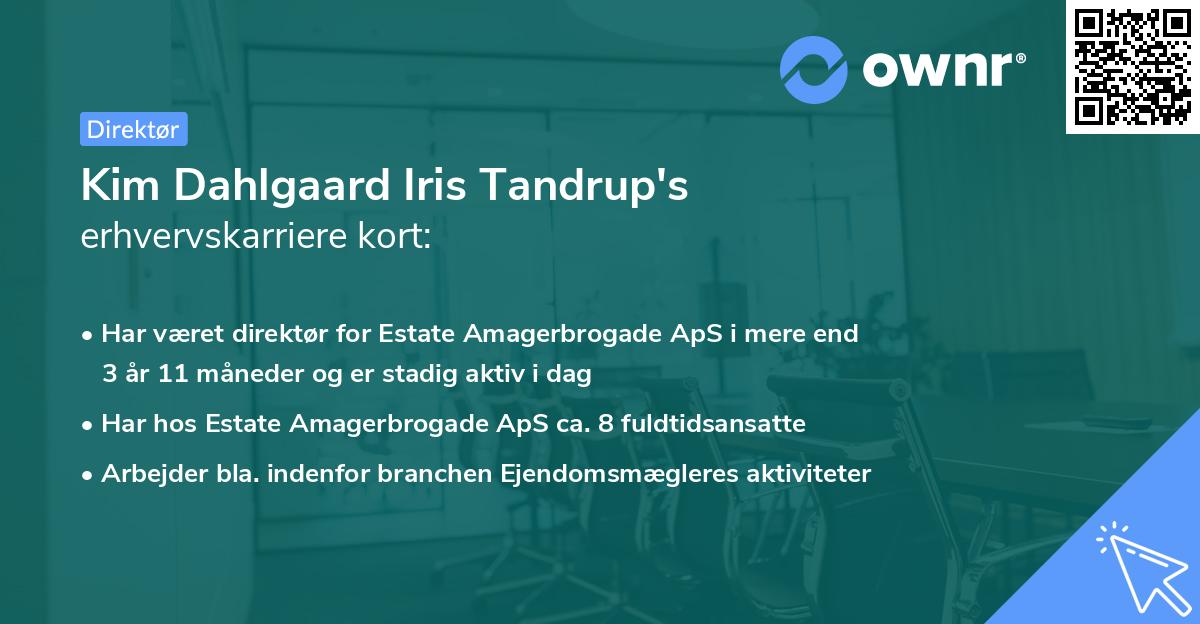 ownr®

Direktør

Kim Dahlgaard Iris Tandrup's erhvervskarriere kort:

• Har været direktør for Estate Amagerbrogade ApS i mere end 3 år 11 måneder og er stadig aktiv i dag

• Har hos Estate Amagerbrogade ApS ca. 8 fuldtidsansatte

• Arbejder bla. indenfor branchen Ejendomsmægleres aktiviteter